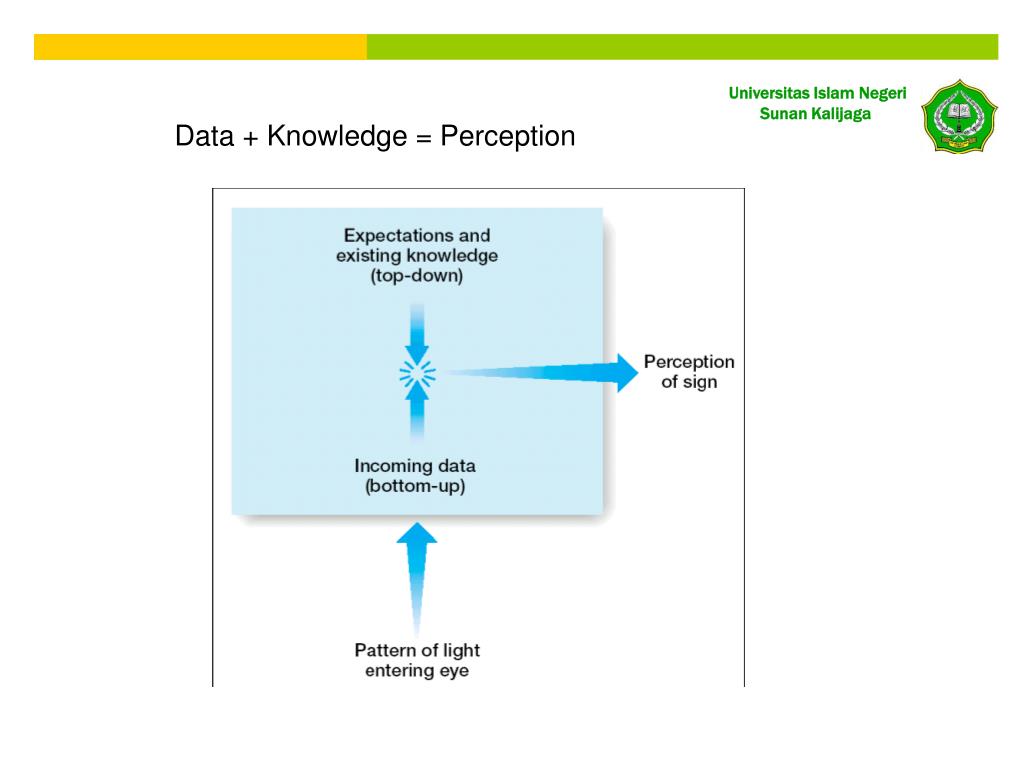 Universitas Islam Negeri
Sunan Kalijaga

Data + Knowledge = Perception

Expectations and existing knowledge (top-down)

Perception of sign

Incoming data (bottom-up)

Pattern of light entering eye